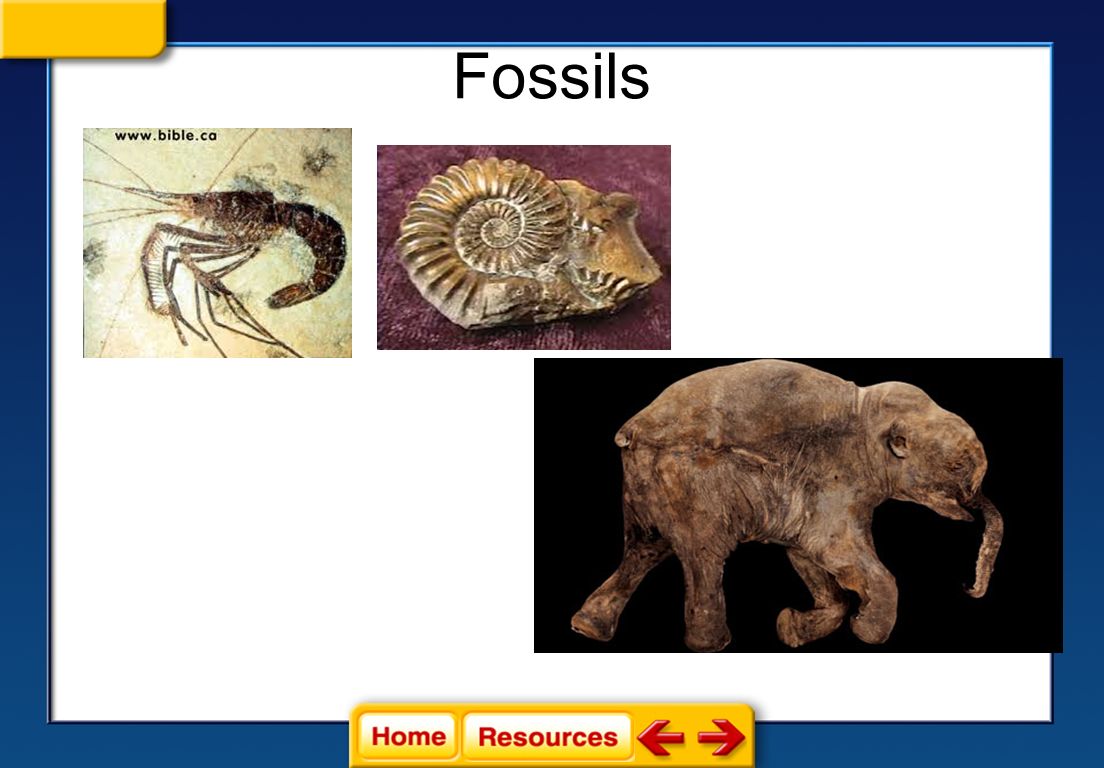 Fossils

www.bible.ca

Home Resources